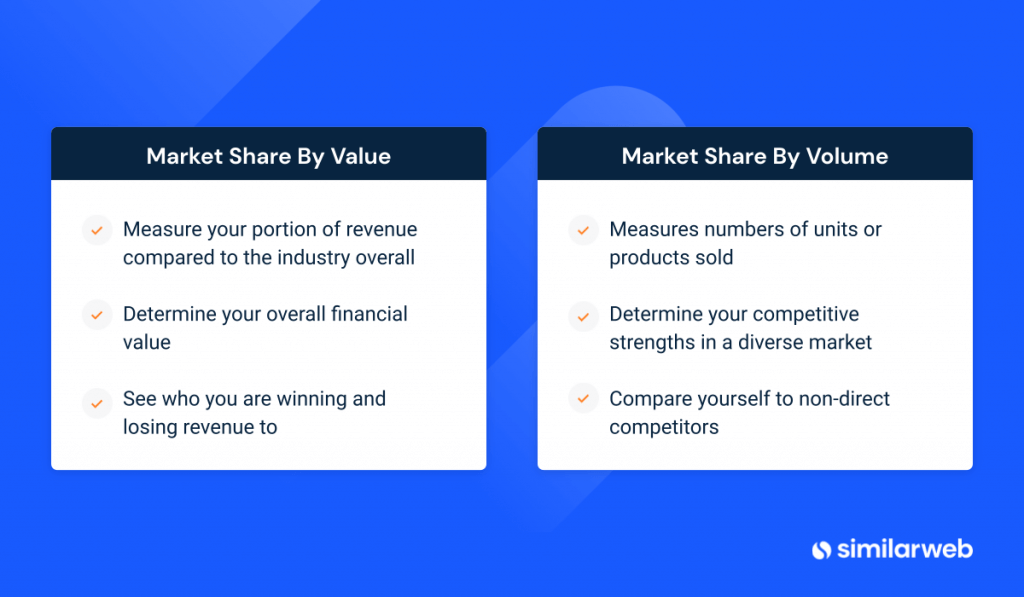 Market Share By Value

Measure your portion of revenue compared to the industry overall

Determine your overall financial value

See who you are winning and losing revenue to

Market Share By Volume

Measures numbers of units or products sold

Determine your competitive strengths in a diverse market

Compare yourself to non-direct competitors

similarweb